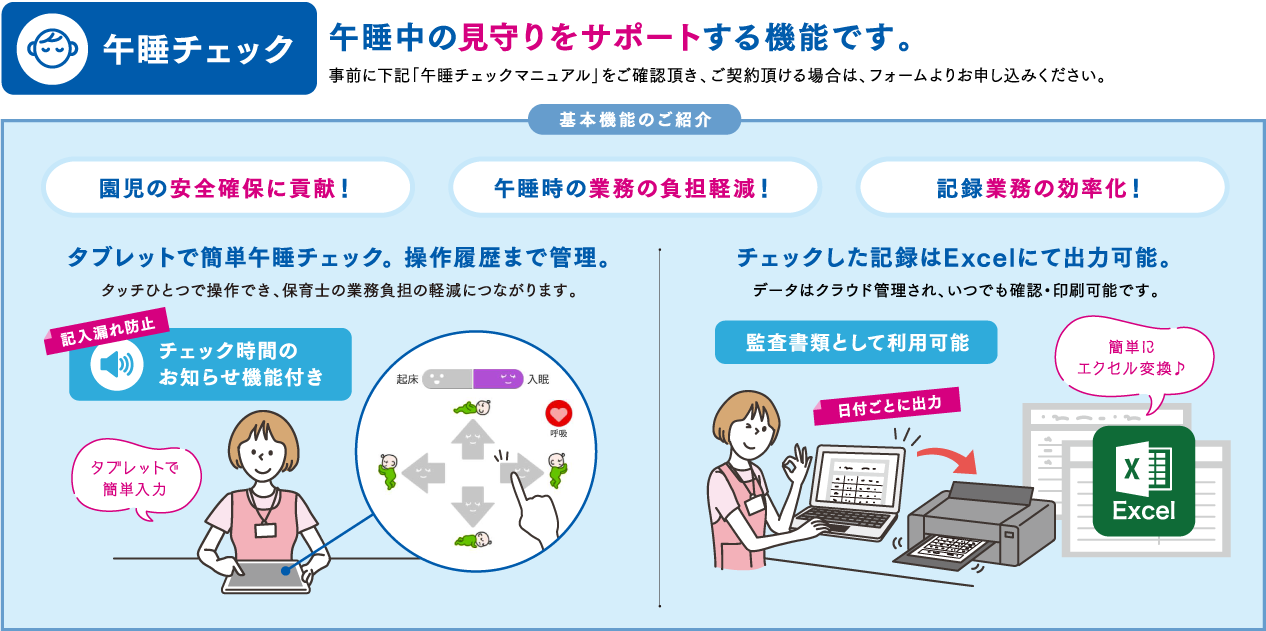 午睡チェック

午睡中の見守りをサポートする機能です。

事前に下記「午睡チェックマニュアル」をご確認頂き、ご契約頂ける場合は、フォームよりお申し込みください。

基本機能のご紹介

園児の安全確保に貢献！

午睡時の業務の負担軽減！

記録業務の効率化！

タブレットで簡単午睡チェック。操作履歴まで管理。

タッチひとつで操作でき、保育士の業務負担の軽減につながります。

記入漏れ防止

チェック時間のお知らせ機能付き

タブレットで簡単入力

起床

入眠

呼吸

チェックした記録はExcelにて出力可能。

データはクラウド管理され、いつでも確認・印刷可能です。

監査書類として利用可能

簡単にエクセル変換♪

日付ごとに出力

Excel